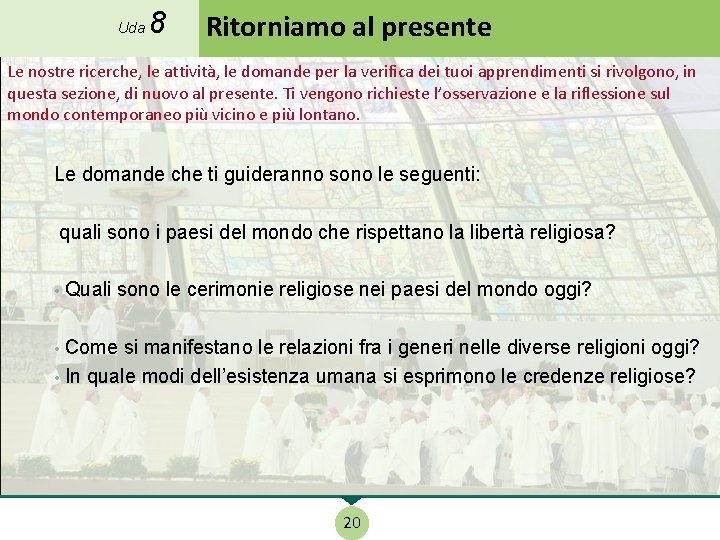 Uda 8

Ritorniamo al presente

Le nostre ricerche, le attività, le domande per la verifica dei tuoi apprendimenti si rivolgono, in questa sezione, di nuovo al presente. Ti vengono richieste l'osservazione e la riflessione sul mondo contemporaneo più vicino e più lontano.

Le domande che ti guideranno sono le seguenti:

quali sono i paesi del mondo che rispettano la libertà religiosa?

• Quali sono le cerimonie religiose nei paesi del mondo oggi?

• Come si manifestano le relazioni fra i generi nelle diverse religioni oggi?
• In quale modi dell'esistenza umana si esprimono le credenze religiose?

20